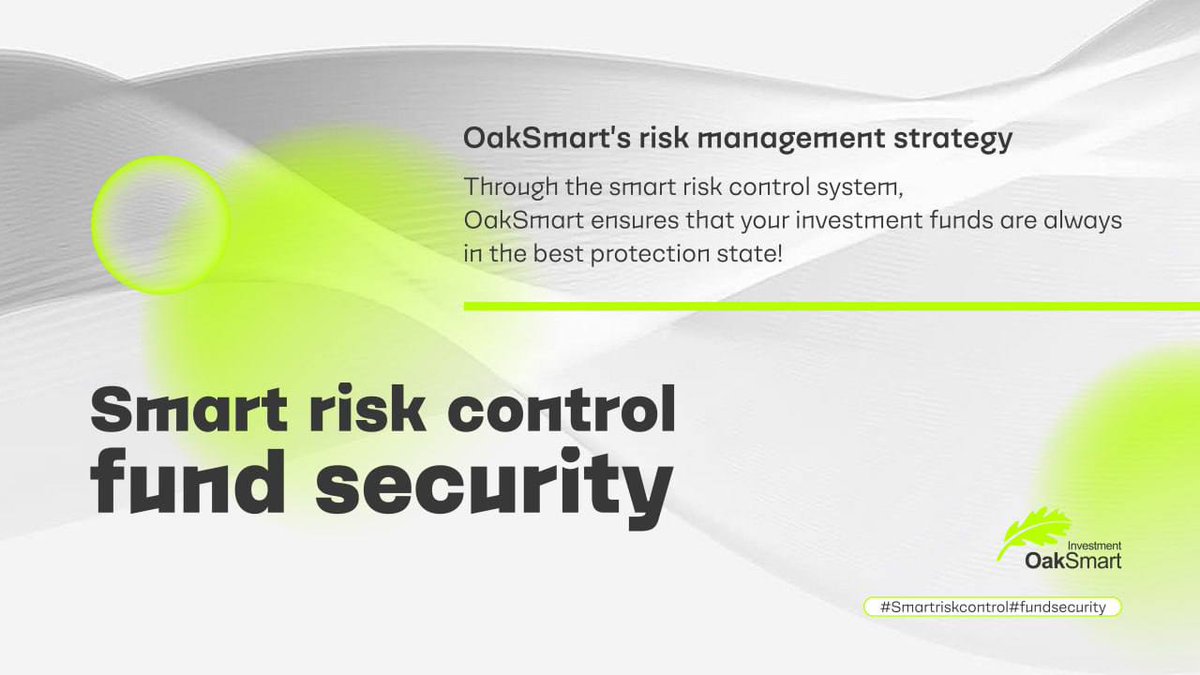 OakSmart's risk management strategy

Through the smart risk control system, OakSmart ensures that your investment funds are always in the best protection state!

Smart risk control
fund security

Investment
OakSmart

#Smartriskcontrol#fundsecurity